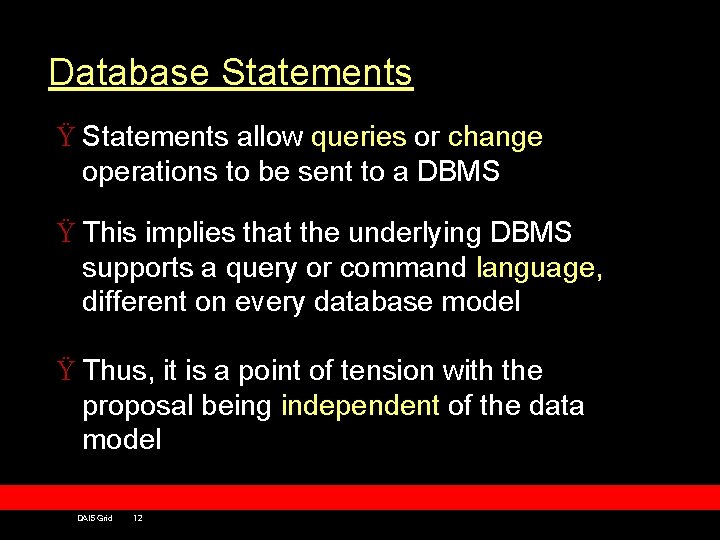 Database Statements

Ÿ Statements allow queries or change operations to be sent to a DBMS

Ÿ This implies that the underlying DBMS supports a query or command language, different on every database model

Ÿ Thus, it is a point of tension with the proposal being independent of the data model

DAIS Grid 12